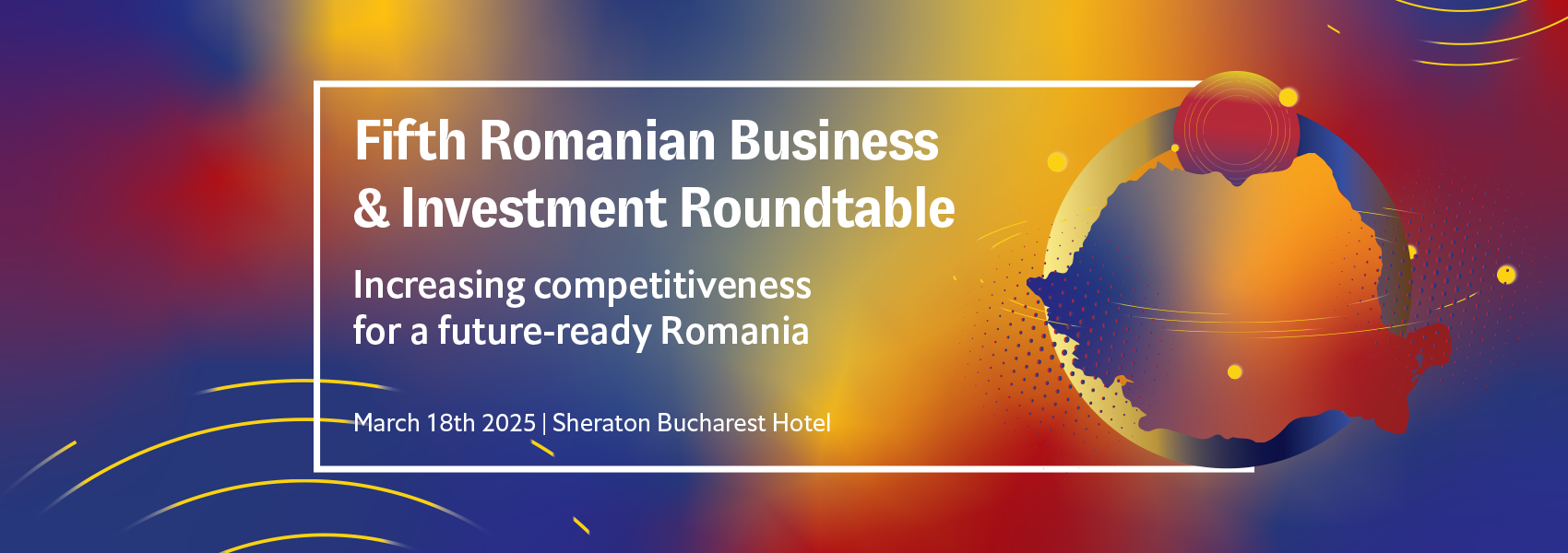 Fifth Romanian Business & Investment Roundtable

Increasing competitiveness for a future-ready Romania

March 18th 2025 | Sheraton Bucharest Hotel